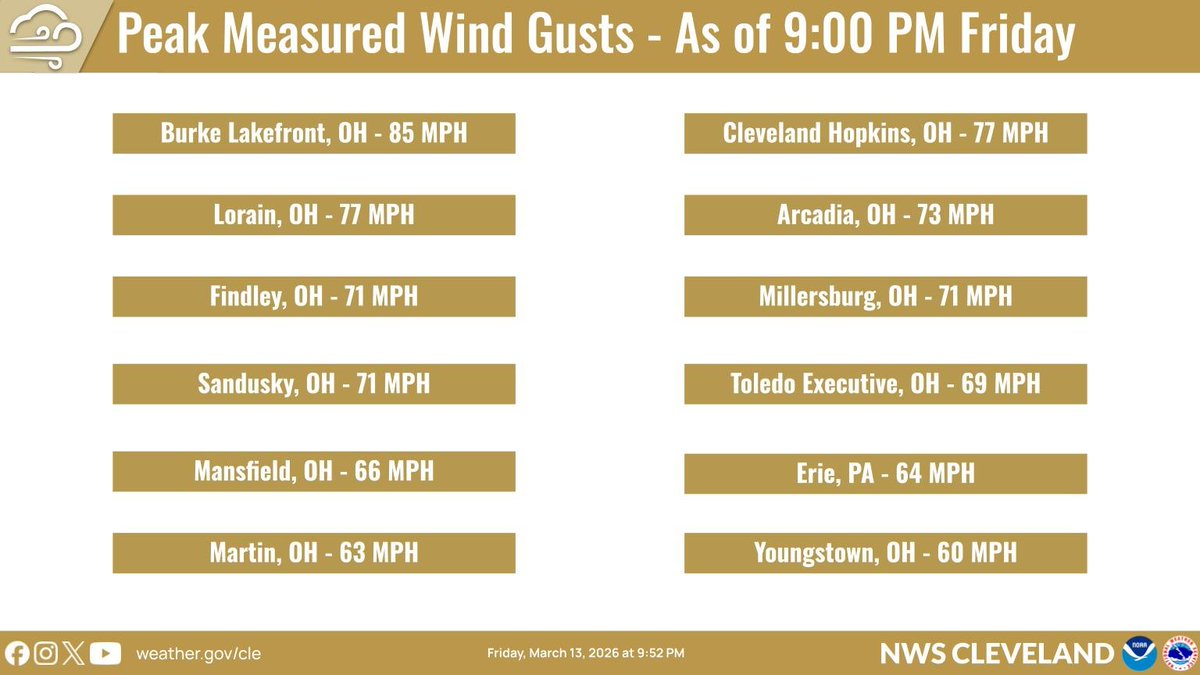 Peak Measured Wind Gusts - As of 9:00 PM Friday

Burke Lakefront, OH - 85 MPH

Lorain, OH - 77 MPH

Findley, OH - 71 MPH

Sandusky, OH - 71 MPH

Mansfield, OH - 66 MPH

Martin, OH - 63 MPH

Cleveland Hopkins, OH - 77 MPH

Arcadia, OH - 73 MPH

Millersburg, OH - 71 MPH

Toledo Executive, OH - 69 MPH

Erie, PA - 64 MPH

Youngstown, OH - 60 MPH

weather.gov/cle

Friday, March 13, 2026 at 9:52 PM

NWS CLEVELAND